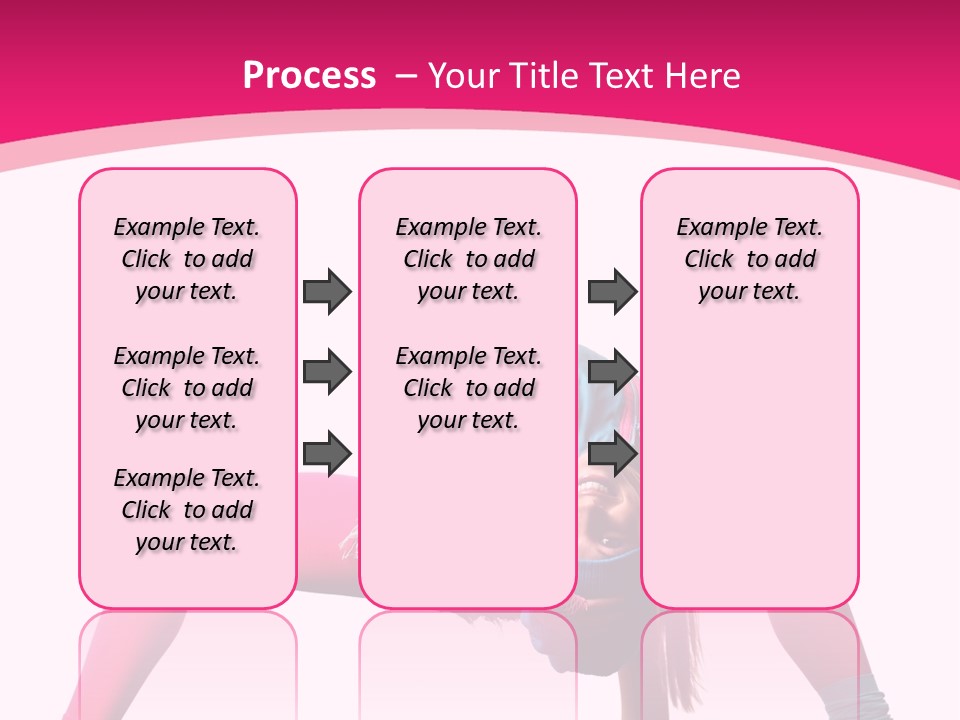 Process – Your Title Text Here

Example Text. Click to add your text.

Example Text. Click to add your text.

Example Text. Click to add your text.

Example Text. Click to add your text.

Example Text. Click to add your text.

Example Text. Click to add your text.